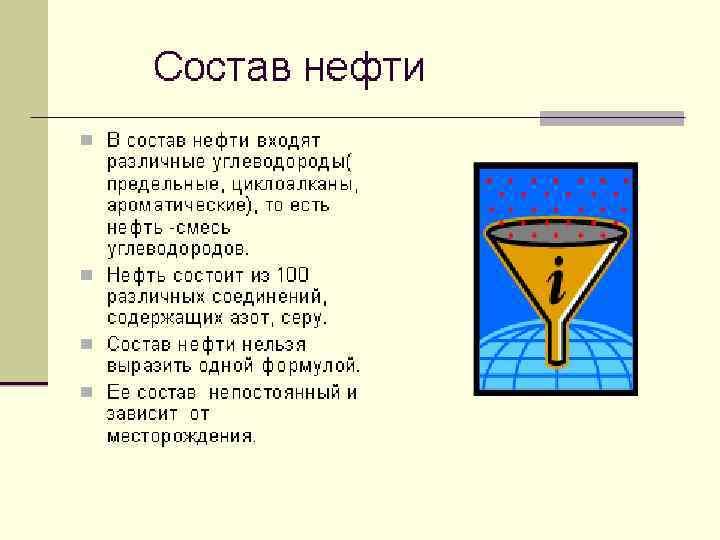 Состав нефти

В состав нефти входят различные углеводороды( предельные, циклоалканы, ароматические), то есть нефть -смесь углеводородов.

Нефть состоит из 100 различных соединений, содержащих азот, серу.

Состав нефти нельзя выразить одной формулой.

Ее состав непостоянный и зависит от месторождения.

i